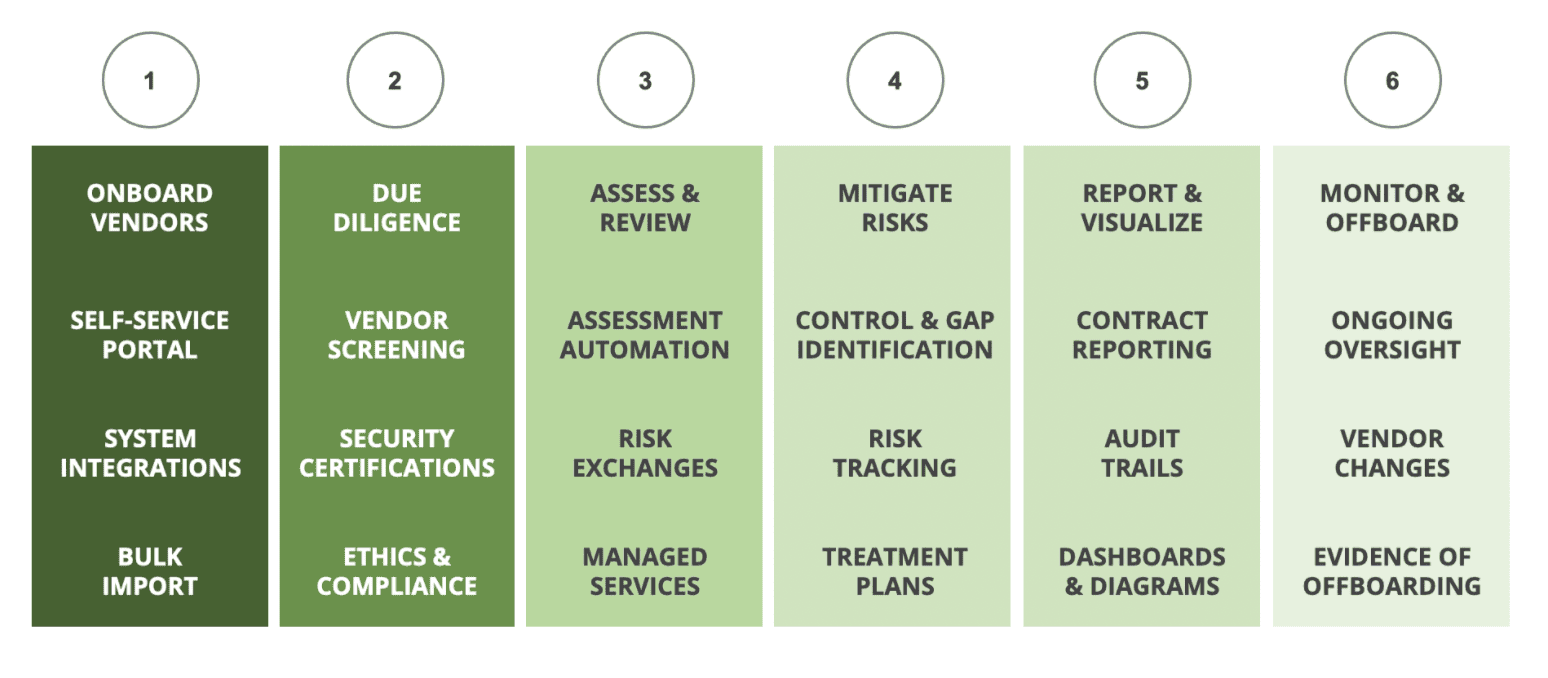 1

ONBOARD VENDORS

SELF-SERVICE PORTAL

SYSTEM INTEGRATIONS

BULK IMPORT

2

DUE DILIGENCE

VENDOR SCREENING

SECURITY CERTIFICATIONS

ETHICS & COMPLIANCE

3

ASSESS & REVIEW

ASSESSMENT AUTOMATION

RISK EXCHANGES

MANAGED SERVICES

4

MITIGATE RISKS

CONTROL & GAP IDENTIFICATION

RISK TRACKING

TREATMENT PLANS

5

REPORT & VISUALIZE

CONTRACT REPORTING

AUDIT TRAILS

DASHBOARDS & DIAGRAMS

6

MONITOR & OFFBOARD

ONGOING OVERSIGHT

VENDOR CHANGES

EVIDENCE OF OFFBOARDING